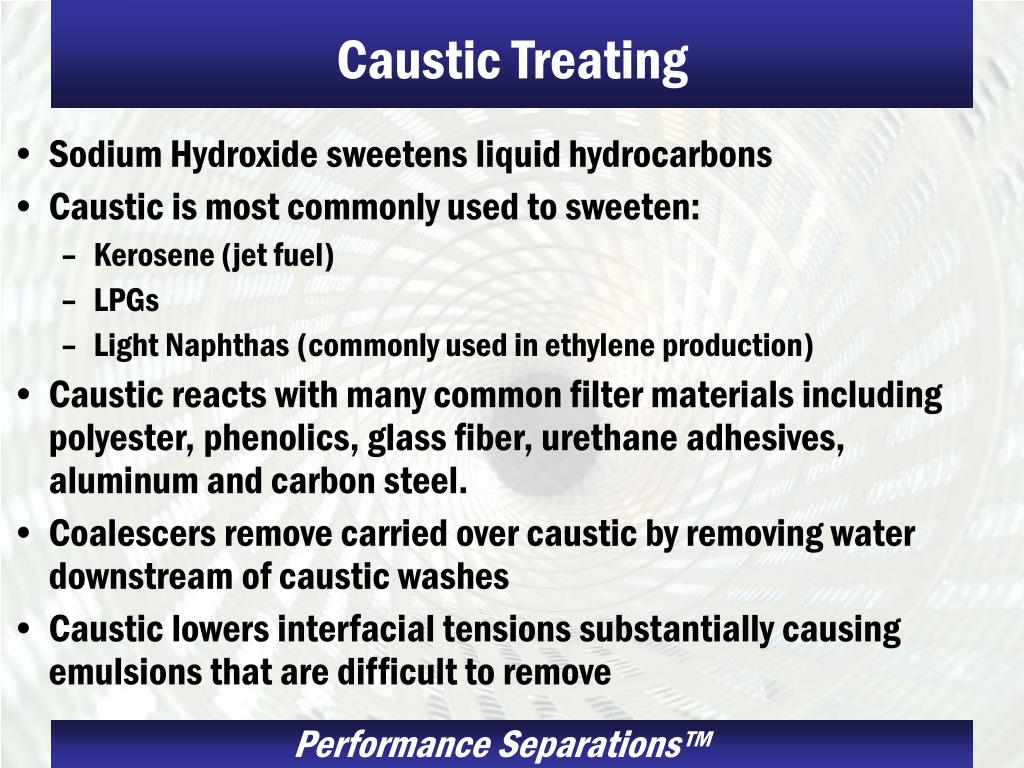 Caustic Treating

• Sodium Hydroxide sweetens liquid hydrocarbons
• Caustic is most commonly used to sweeten:
– Kerosene (jet fuel)
– LPGs
– Light Naphthas (commonly used in ethylene production)
• Caustic reacts with many common filter materials including polyester, phenolics, glass fiber, urethane adhesives, aluminum and carbon steel.
• Coalescers remove carried over caustic by removing water downstream of caustic washes
• Caustic lowers interfacial tensions substantially causing emulsions that are difficult to remove

Performance Separations™